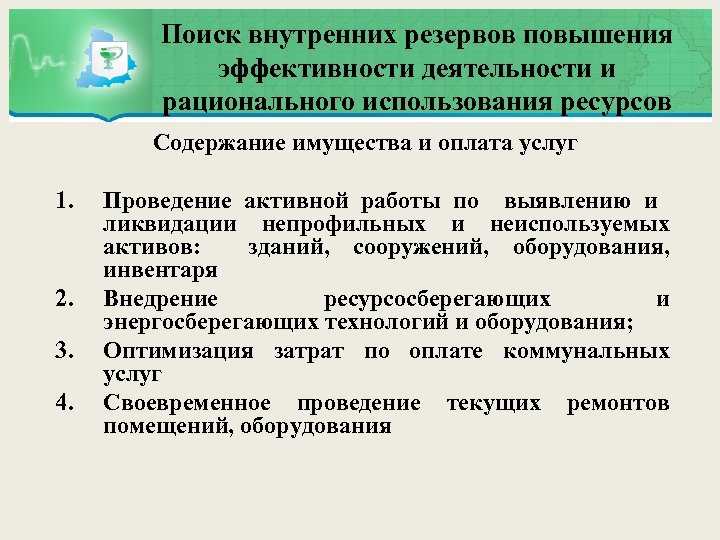 Поиск внутренних резервов повышения эффективности деятельности и рационального использования ресурсов

Содержание имущества и оплата услуг

1. Проведение активной работы по выявлению и ликвидации непрофильных и неиспользуемых активов: зданий, сооружений, оборудования, инвентаря
2. Внедрение ресурсосберегающих и энергосберегающих технологий и оборудования;
3. Оптимизация затрат по оплате коммунальных услуг
4. Своевременное проведение текущих ремонтов помещений, оборудования